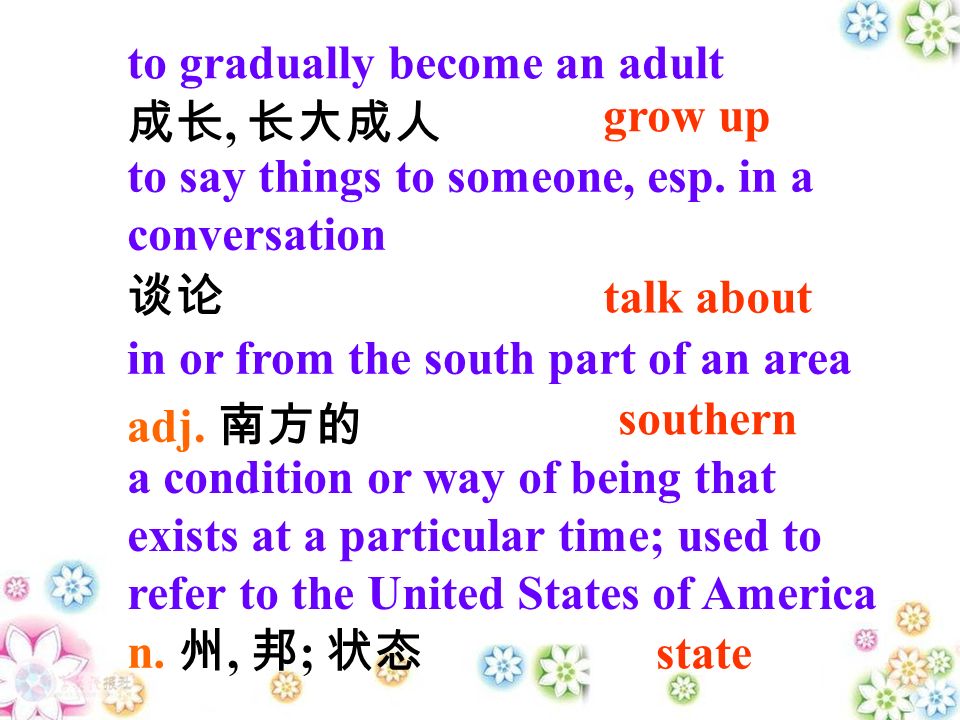 to gradually become an adult
成长, 长大成人 grow up

to say things to someone, esp. in a conversation
谈论 talk about

in or from the south part of an area
adj. 南方的 southern

a condition or way of being that exists at a particular time; used to refer to the United States of America
n. 州, 邦; 状态 state